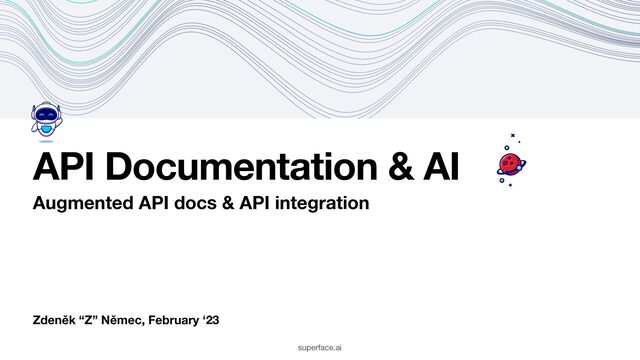 API Documentation & AI
Augmented API docs & API integration

Zdeněk “Z” Němec, February ‘23

superface.ai